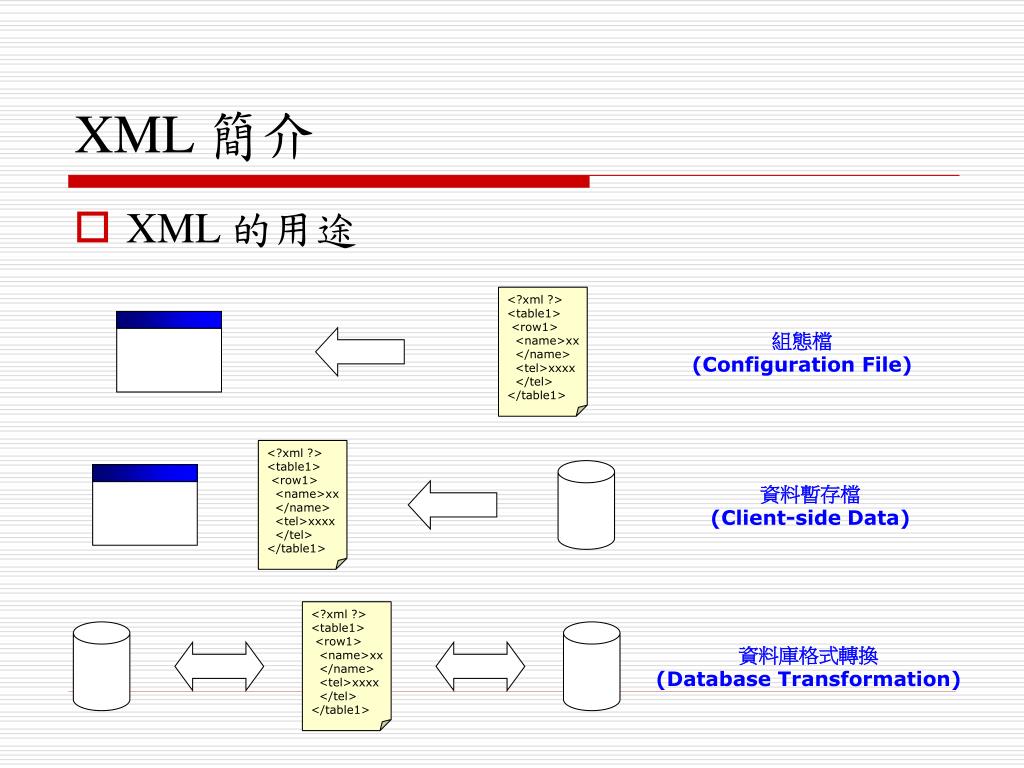 XML 簡介

XML 的用途

<?xml ?>
<table1>
<row1>
<name>xx
</name>
<tel>xxxx
</tel>
</table1>

組態檔
(Configuration File)

<?xml ?>
<table1>
<row1>
<name>xx
</name>
<tel>xxxx
</tel>
</table1>

資料暫存檔
(Client-side Data)

<?xml ?>
<table1>
<row1>
<name>xx
</name>
<tel>xxxx
</tel>
</table1>

資料庫格式轉換
(Database Transformation)